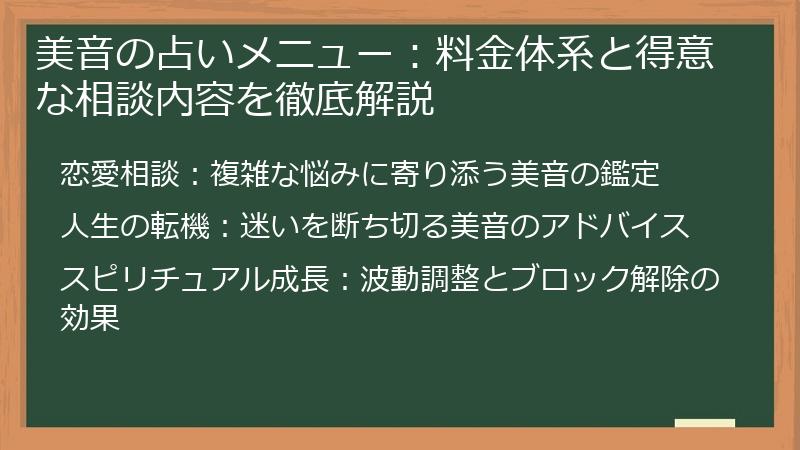 美音の占いメニュー：料金体系と得意な相談内容を徹底解説

恋愛相談：複雑な悩みに寄り添う美音の鑑定

人生の転機：迷いを断ち切る美音のアドバイス

スピリチュアル成長：波動調整とブロック解除の効果